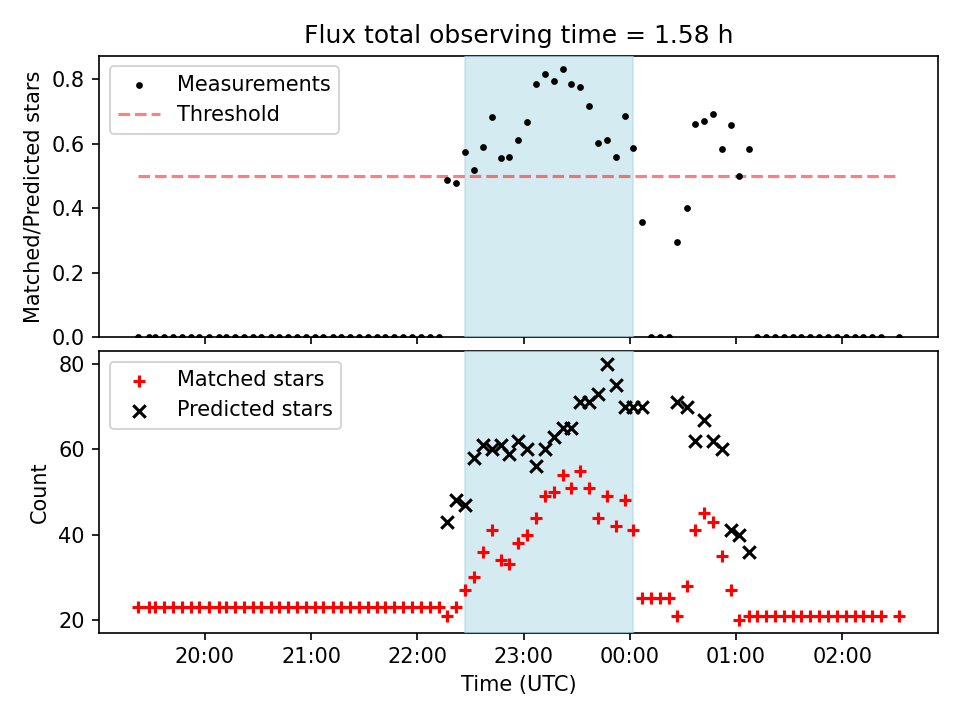 Flux total observing time = 1.58 h

Measurements
Threshold

Matched/Predicted stars

0.8
0.6
0.4
0.2
0.0

Matched stars
Predicted stars

Count

80
60
40
20

20:00
21:00
22:00
23:00
00:00
01:00
02:00

Time (UTC)